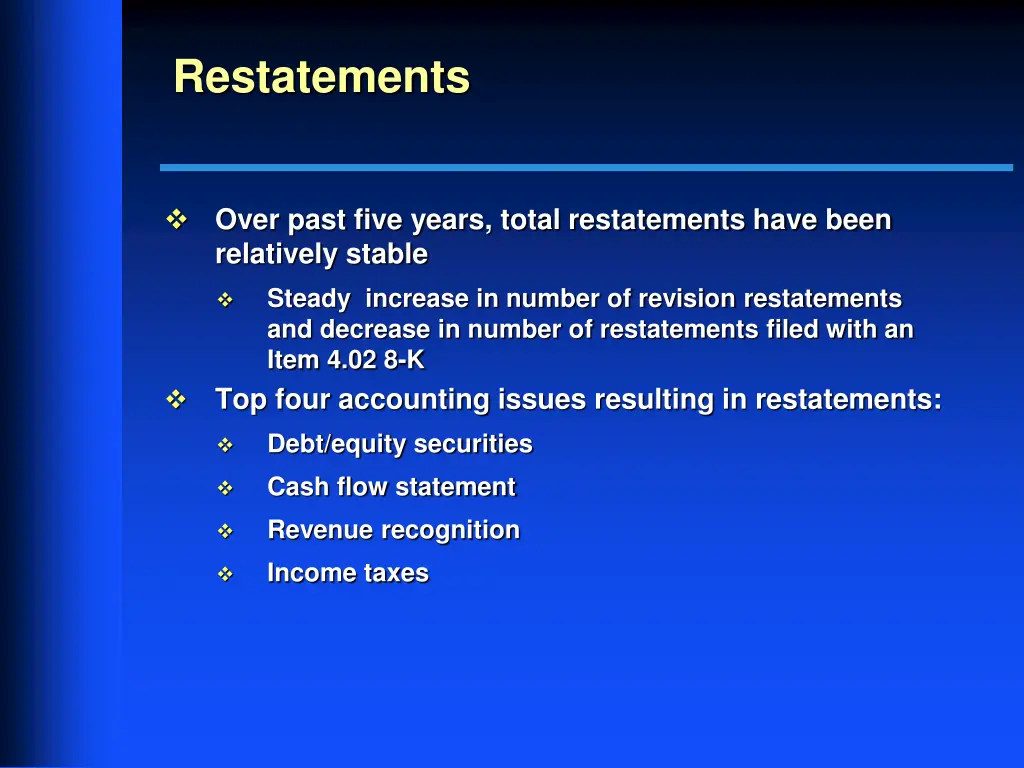 Restatements

❖ Over past five years, total restatements have been relatively stable

❖ Steady  increase in number of revision restatements and decrease in number of restatements filed with an Item 4.02 8-K

❖ Top four accounting issues resulting in restatements:

❖ Debt/equity securities

❖ Cash flow statement

❖ Revenue recognition

❖ Income taxes